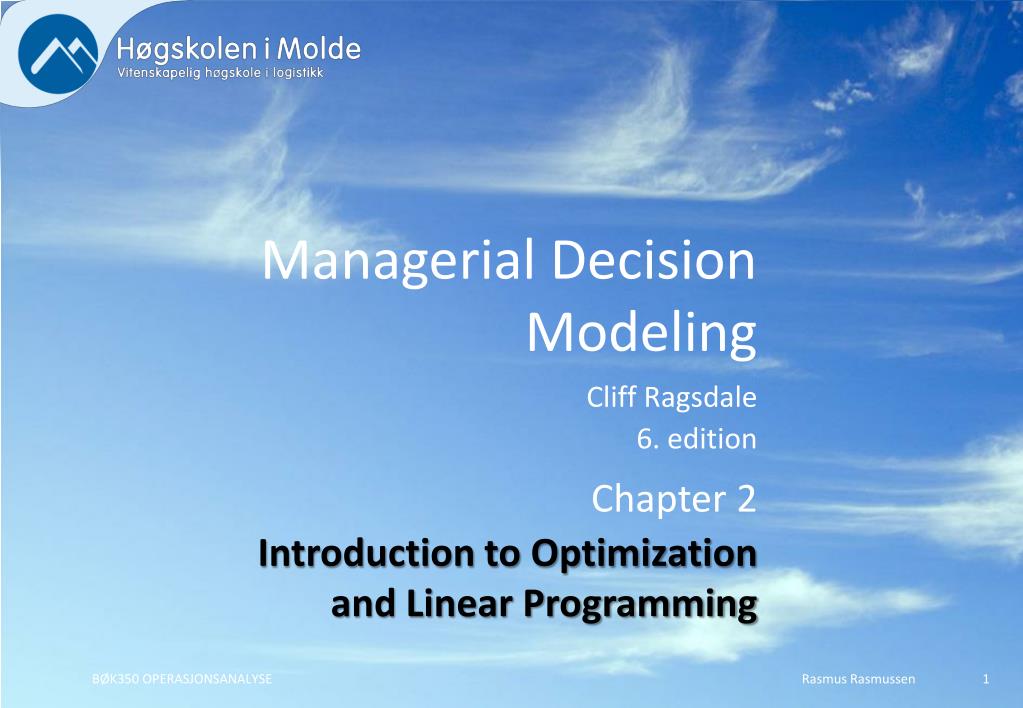 Høgskolen i Molde
Vitenskapelig høgskole i logistikk

Managerial Decision Modeling

Cliff Ragsdale
6. edition

Chapter 2

Introduction to Optimization and Linear Programming

BØK350 OPERASJONSANALYSE

Rasmus Rasmussen

1